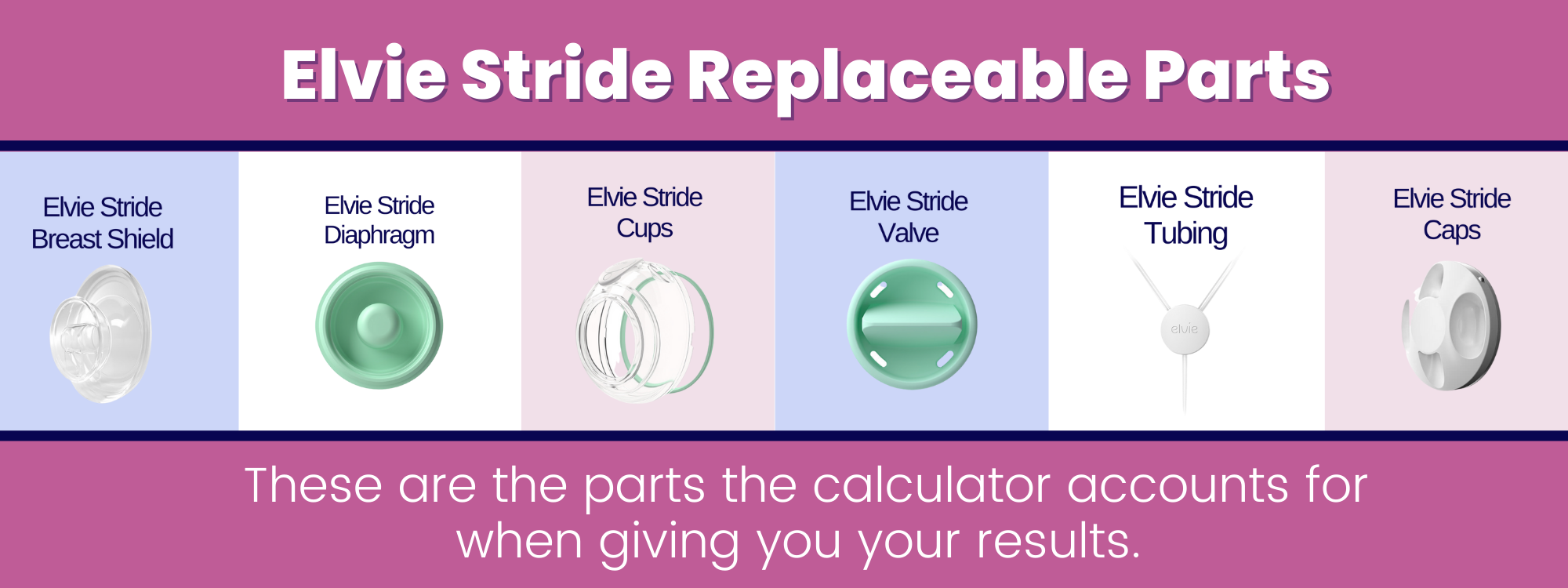 Elvie Stride Replaceable Parts

Elvie Stride Breast Shield

Elvie Stride Diaphragm

Elvie Stride Cups

Elvie Stride Valve

Elvie Stride Tubing

elvie

Elvie Stride Caps

These are the parts the calculator accounts for when giving you your results.